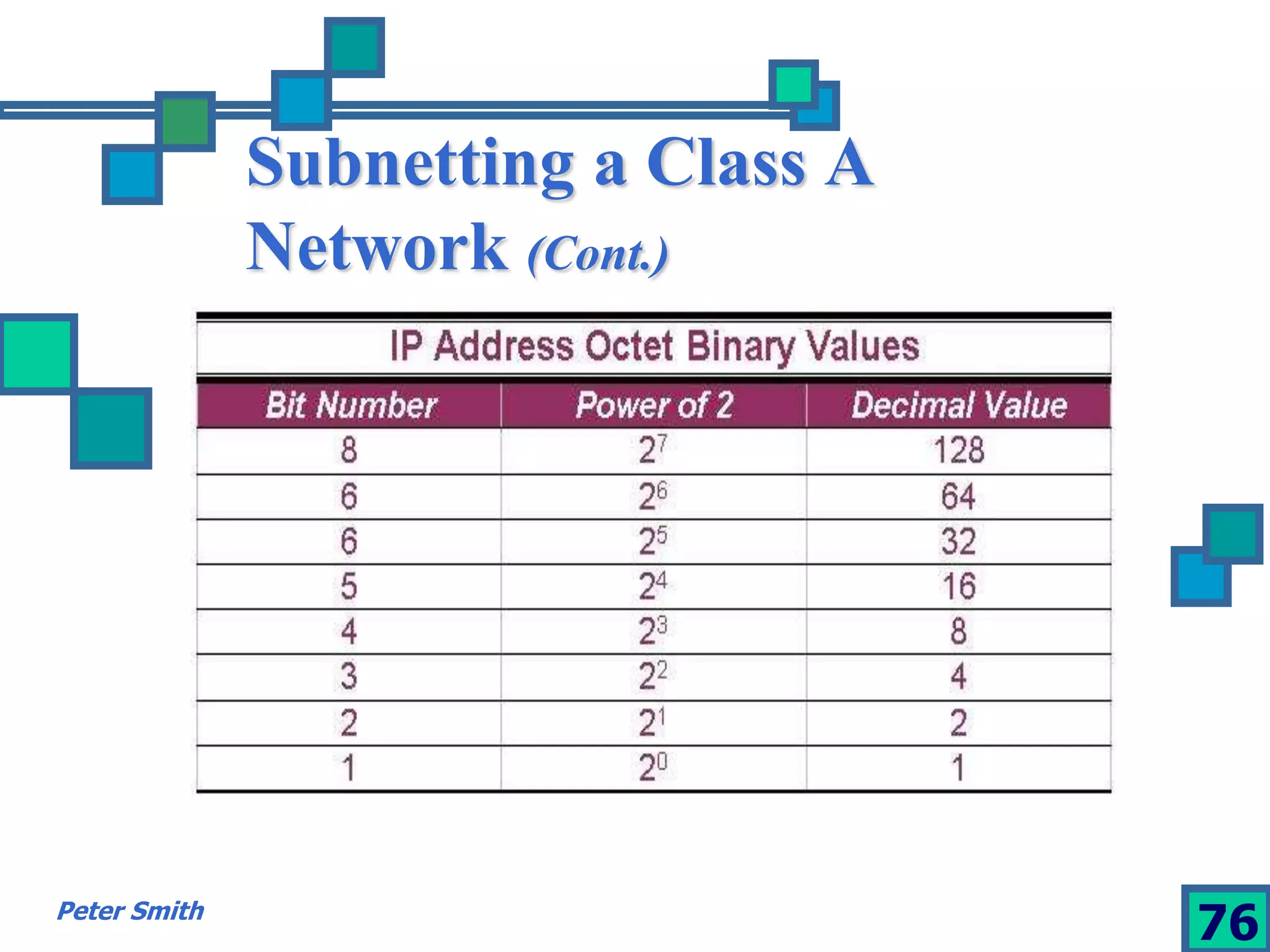 Subnetting a Class A Network (Cont.)

IP Address Octet Binary Values

| Bit Number | Power of 2 | Decimal Value |
|---|---|---|
| 8 | $2^7$ | 128 |
| 6 | $2^6$ | 64 |
| 6 | $2^5$ | 32 |
| 5 | $2^4$ | 16 |
| 4 | $2^3$ | 8 |
| 3 | $2^2$ | 4 |
| 2 | $2^1$ | 2 |
| 1 | $2^0$ | 1 |

Peter Smith

76